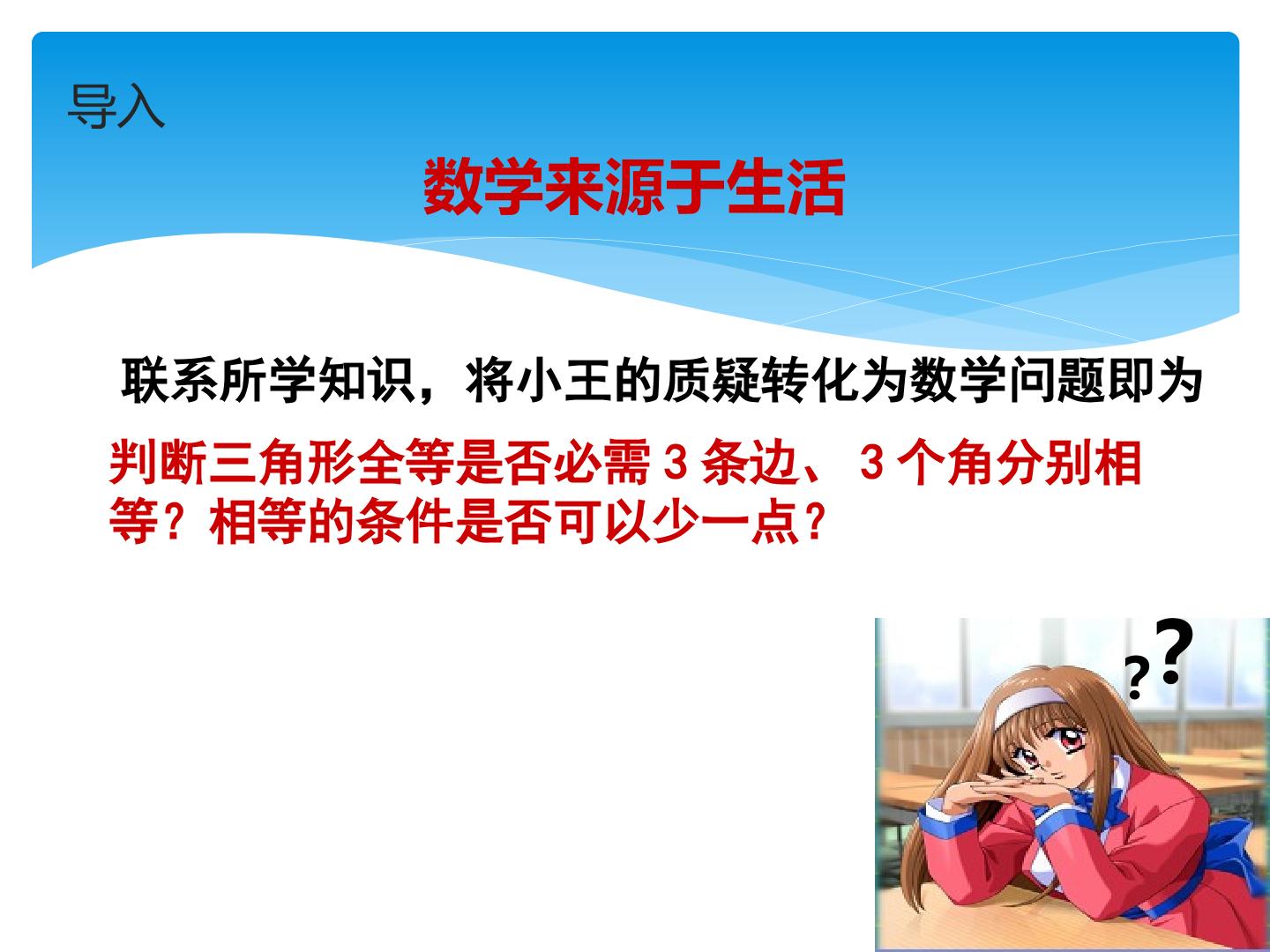 导入

数学来源于生活

联系所学知识，将小王的质疑转化为数学问题即为

判断三角形全等是否必需 3 条边、 3 个角分别相等？相等的条件是否可以少一点？

??